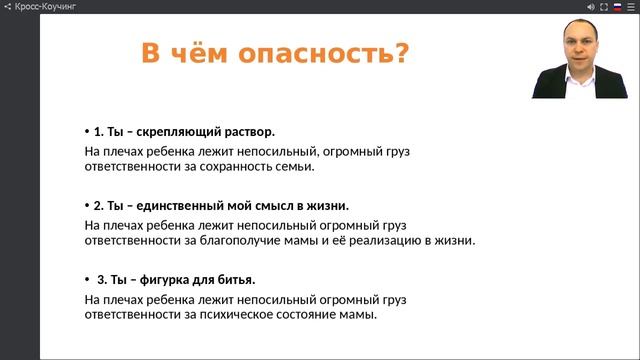 Кросс-Коучинг

В чём опасность?

• 1. Ты – скрепляющий раствор.

На плечах ребенка лежит непосильный, огромный груз ответственности за сохранность семьи.

• 2. Ты – единственный мой смысл в жизни.

На плечах ребенка лежит непосильный огромный груз ответственности за благополучие мамы и её реализацию в жизни.

• 3. Ты – фигурка для битья.

На плечах ребенка лежит непосильный огромный груз ответственности за психическое состояние мамы.